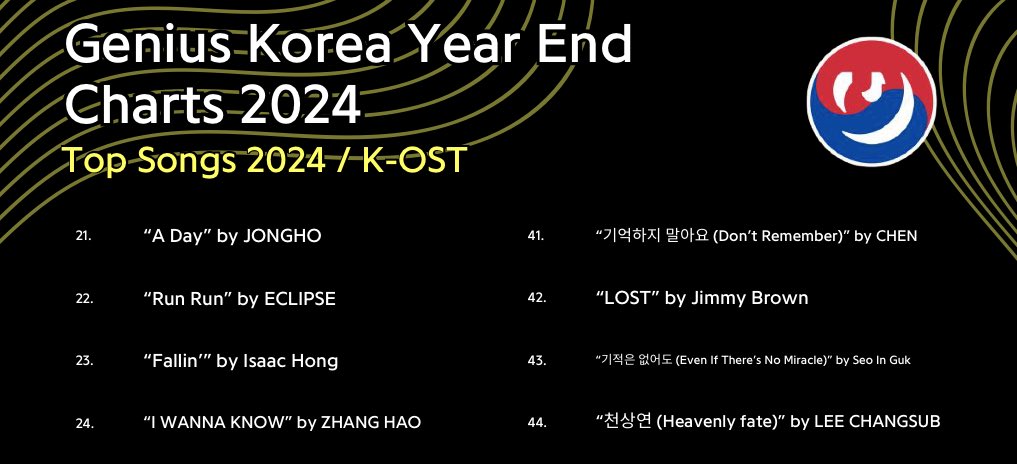 Genius Korea Year End Charts 2024

Top Songs 2024 / K-OST

21. “A Day” by JONGHO

22. “Run Run” by ECLIPSE

23. “Fallin’” by Isaac Hong

24. “I WANNA KNOW” by ZHANG HAO

41. “기억하지 말아요 (Don’t Remember)” by CHEN

42. “LOST” by Jimmy Brown

43. “기적은 없어도 (Even If There’s No Miracle)” by Seo In Guk

44. “천상연 (Heavenly fate)” by LEE CHANGSUB